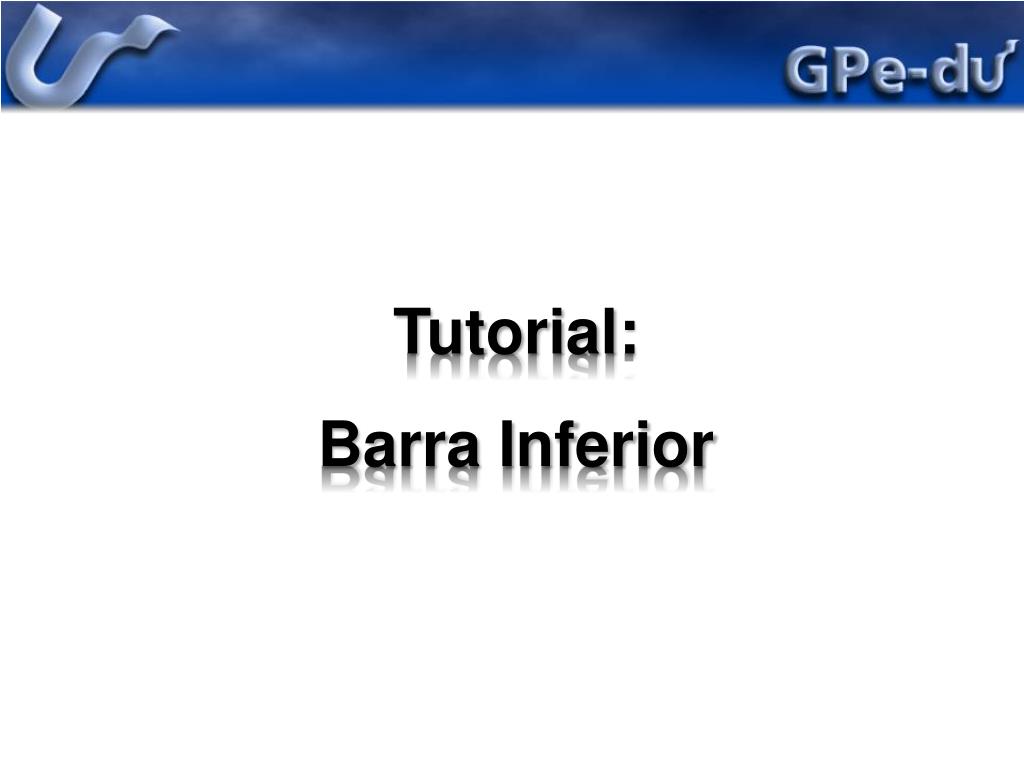 GPe-du

Tutorial:

Barra Inferior